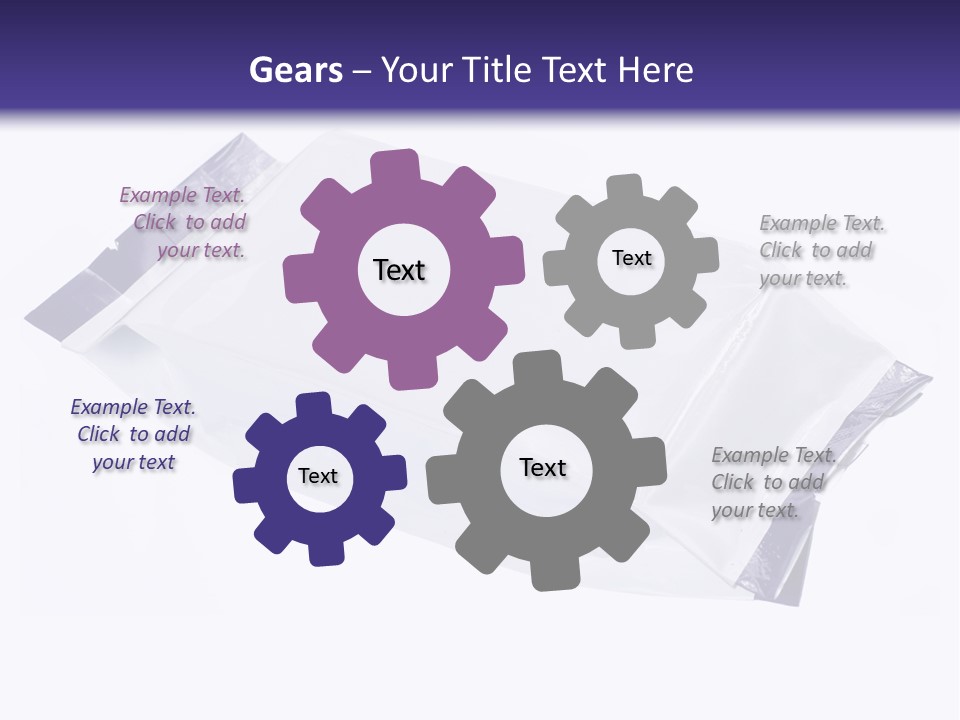 Gears – Your Title Text Here

Example Text. Click to add your text.

Text

Text

Example Text. Click to add your text.

Example Text. Click to add your text

Text

Text

Example Text. Click to add your text.